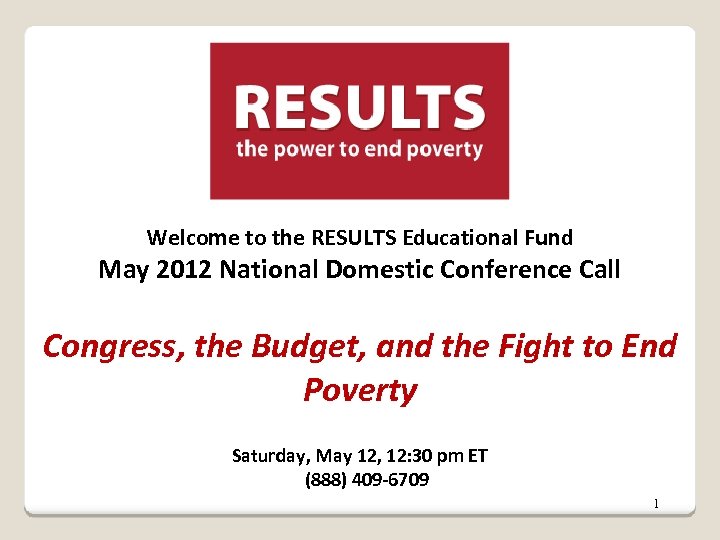 RESULTS
the power to end poverty

Welcome to the RESULTS Educational Fund
May 2012 National Domestic Conference Call

Congress, the Budget, and the Fight to End Poverty

Saturday, May 12, 12:30 pm ET
(888) 409-6709

1